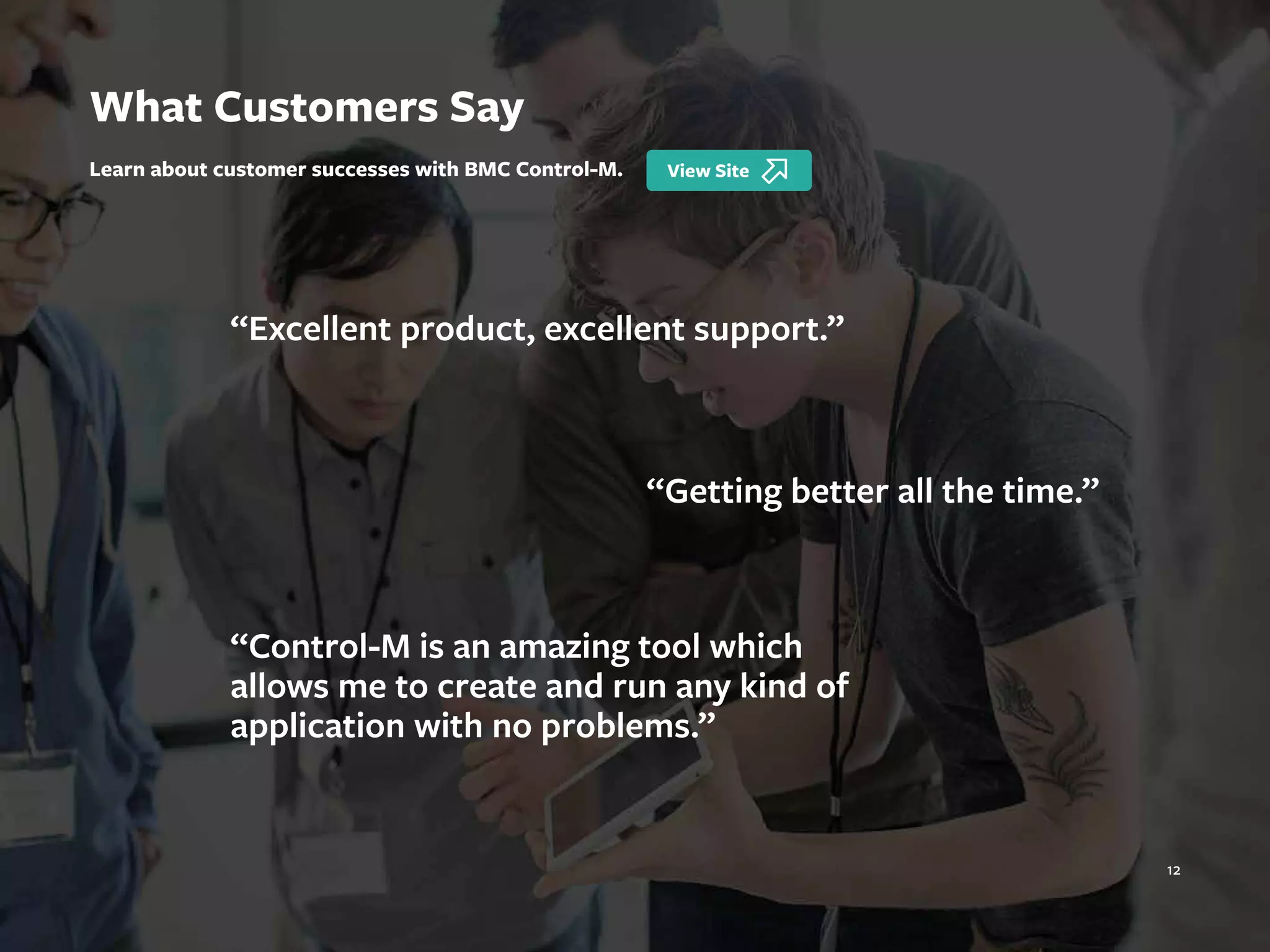 What Customers Say

Learn about customer successes with BMC Control-M.

View Site

“Excellent product, excellent support.”

“Getting better all the time.”

“Control-M is an amazing tool which allows me to create and run any kind of application with no problems.”

12